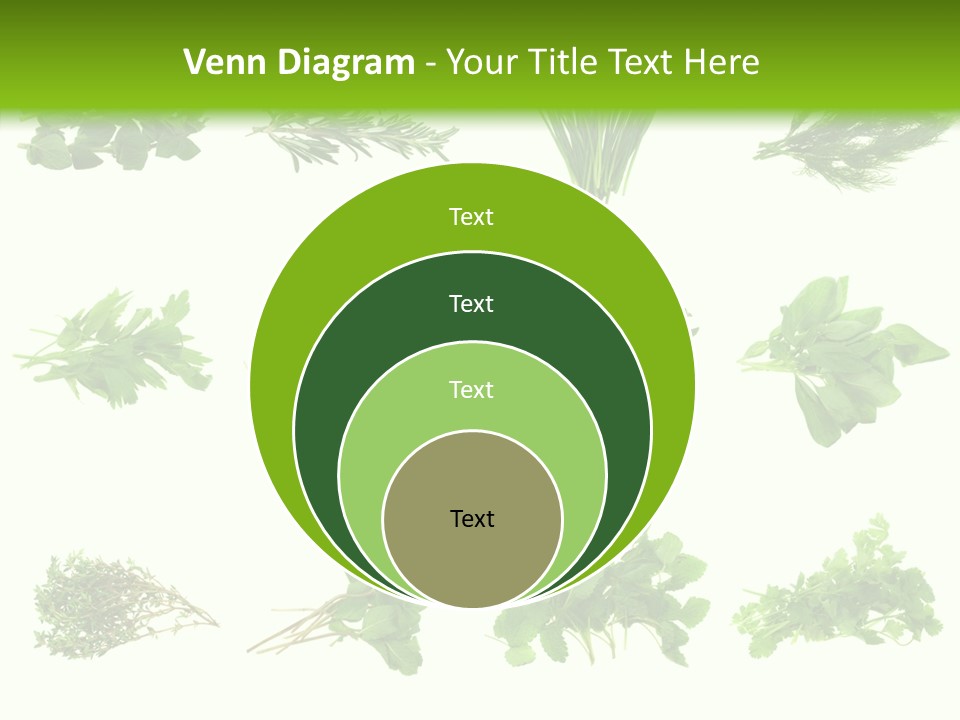 Venn Diagram - Your Title Text Here

Text

Text

Text

Text